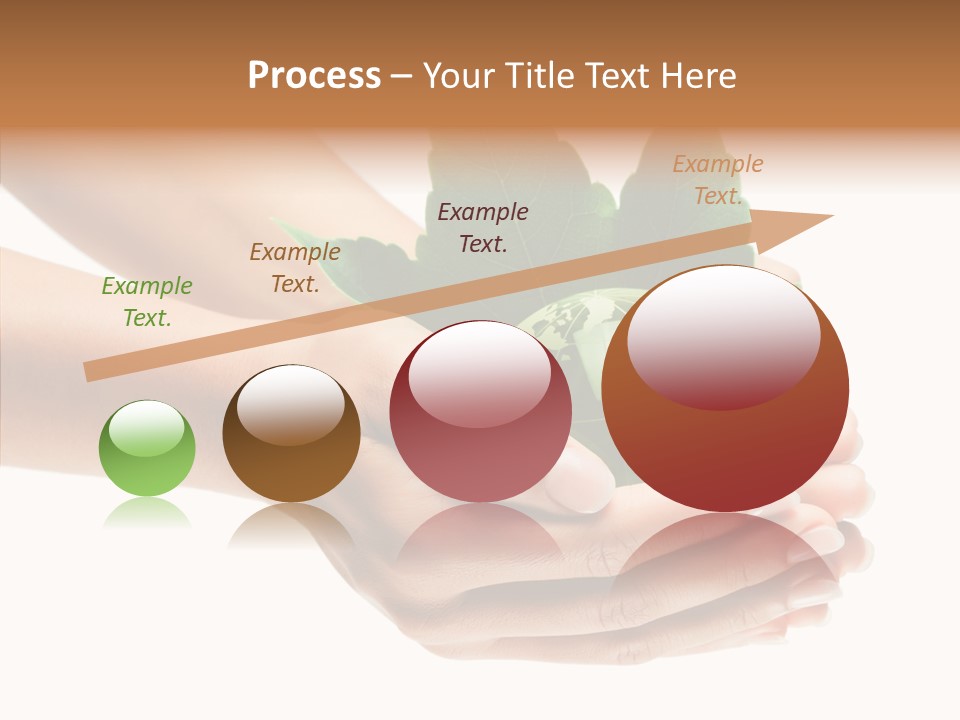 Process – Your Title Text Here

Example Text.

Example Text.

Example Text.

Example Text.